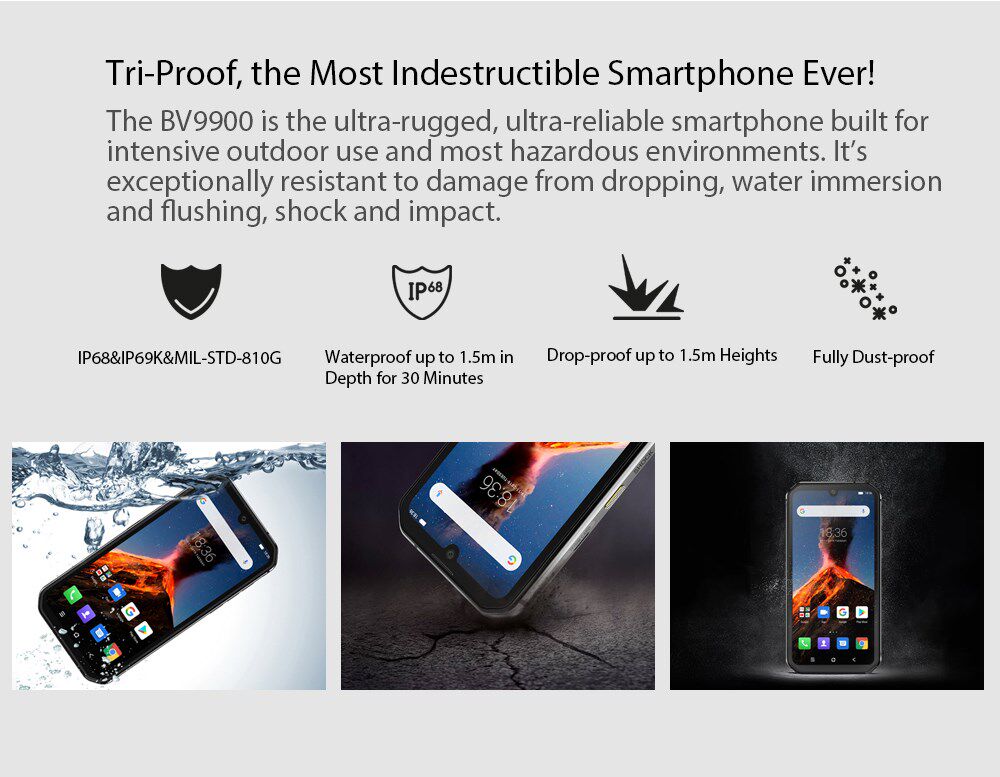 Tri-Proof, the Most Indestructible Smartphone Ever!

The BV9900 is the ultra-rugged, ultra-reliable smartphone built for intensive outdoor use and most hazardous environments. It's exceptionally resistant to damage from dropping, water immersion and flushing, shock and impact.

IP68

IP68&IP69K&MIL-STD-810G

Waterproof up to 1.5m in Depth for 30 Minutes

Drop-proof up to 1.5m Heights

Fully Dust-proof

18:36

18:36

18:36